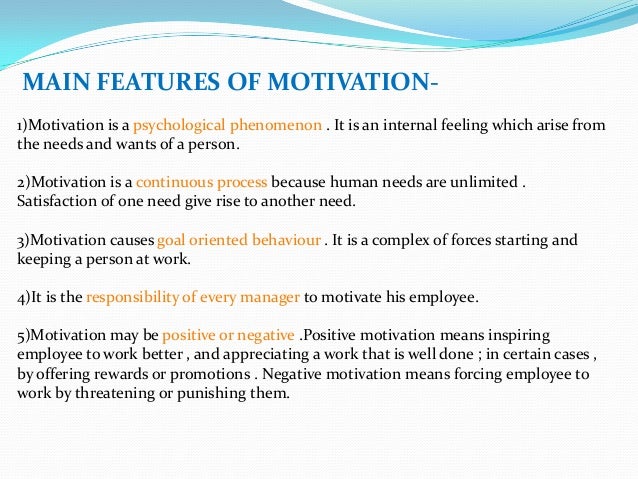 MAIN FEATURES OF MOTIVATION-

1)Motivation is a psychological phenomenon . It is an internal feeling which arise from the needs and wants of a person.

2)Motivation is a continuous process because human needs are unlimited . Satisfaction of one need give rise to another need.

3)Motivation causes goal oriented behaviour . It is a complex of forces starting and keeping a person at work.

4)It is the responsibility of every manager to motivate his employee.

5)Motivation may be positive or negative .Positive motivation means inspiring employee to work better , and appreciating a work that is well done ; in certain cases , by offering rewards or promotions . Negative motivation means forcing employee to work by threatening or punishing them.